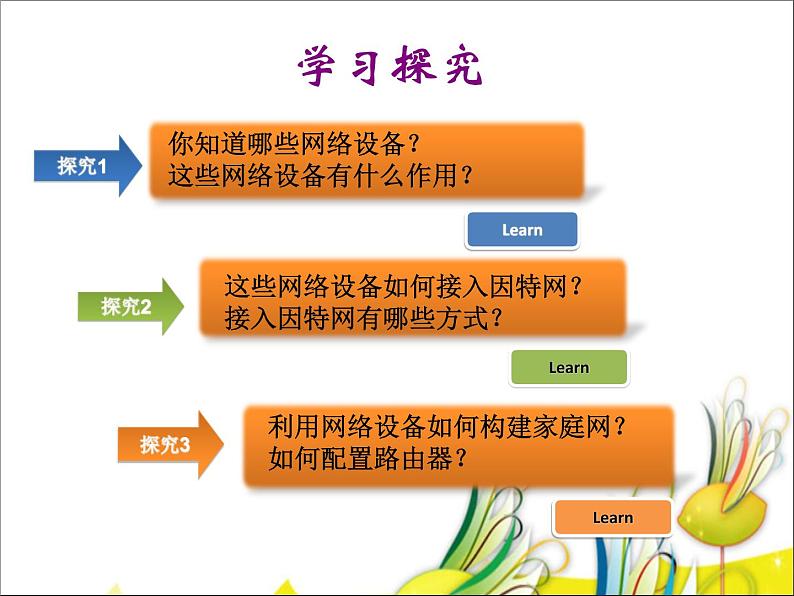 学习探究

探究1

你知道哪些网络设备？
这些网络设备有什么作用？

Learn

探究2

这些网络设备如何接入因特网？
接入因特网有哪些方式？

Learn

探究3

利用网络设备如何构建家庭网？
如何配置路由器？

Learn